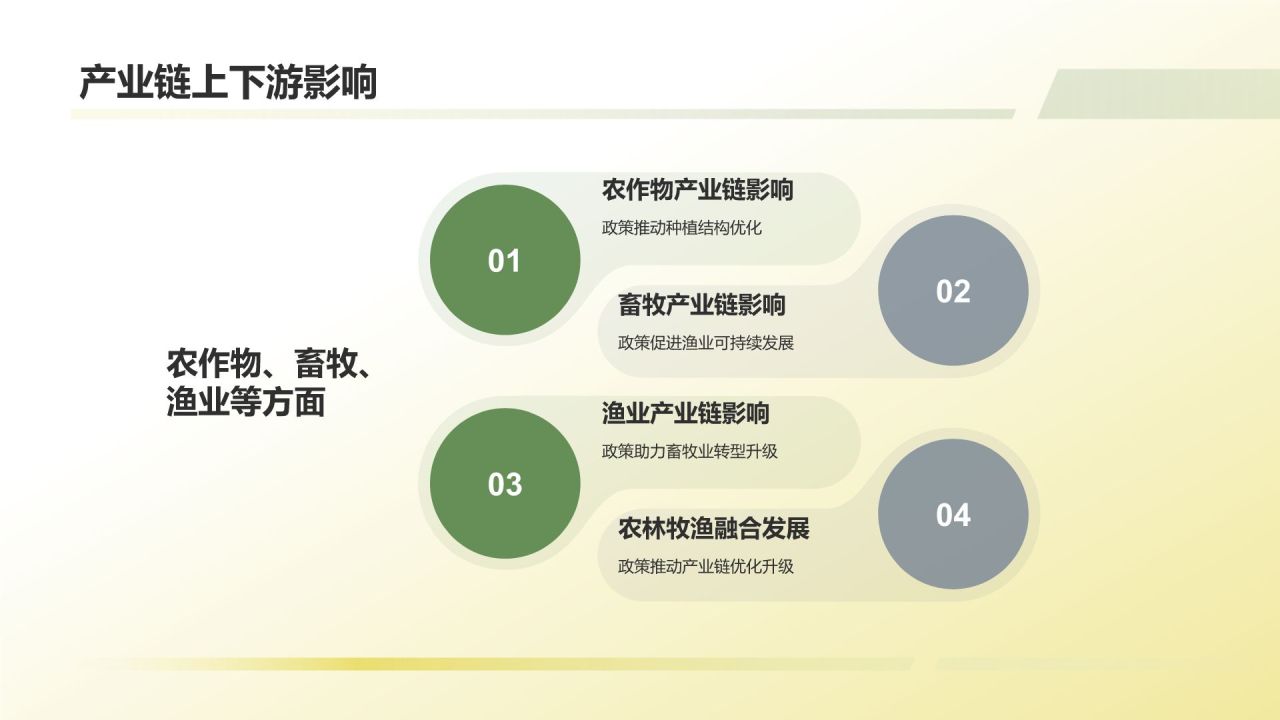 产业链上下游影响

农作物、畜牧、渔业等方面

01

农作物产业链影响

政策推动种植结构优化

02

畜牧产业链影响

政策促进渔业可持续发展

03

渔业产业链影响

政策助力畜牧业转型升级

04

农林牧渔融合发展

政策推动产业链优化升级